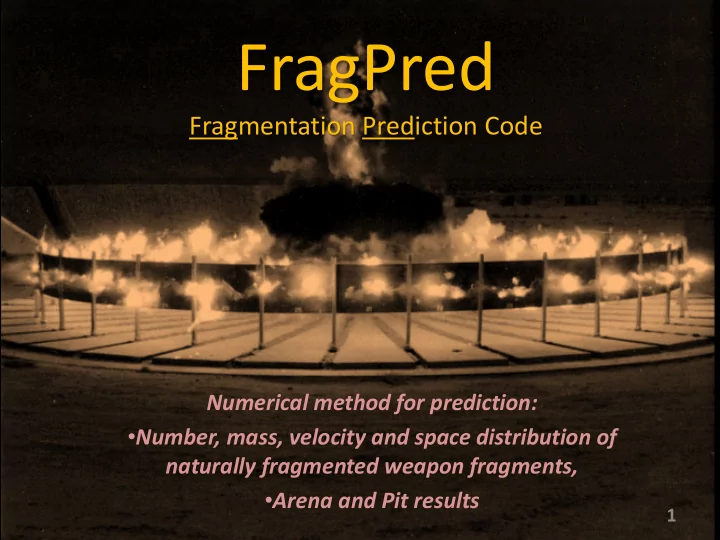 FragPred

Fragmentation Prediction Code

Numerical method for prediction:

•Number, mass, velocity and space distribution of naturally fragmented weapon fragments,

•Arena and Pit results

1